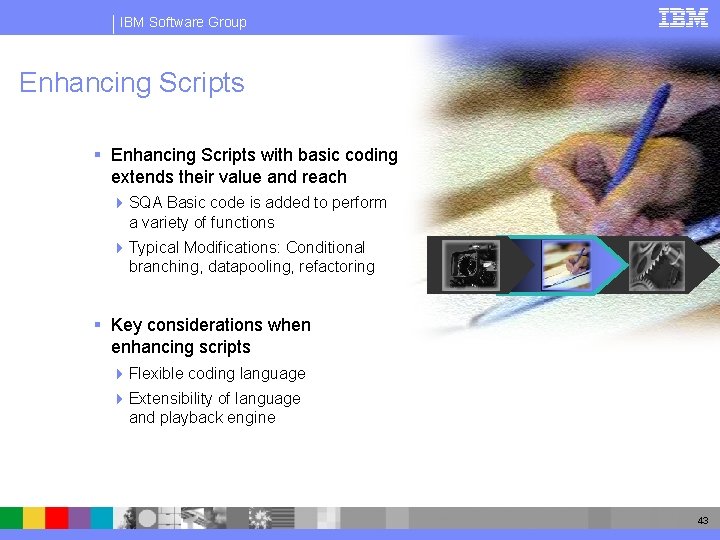 IBM Software Group

IBM

Enhancing Scripts

▪ Enhancing Scripts with basic coding extends their value and reach

▸ SQA Basic code is added to perform a variety of functions

▸ Typical Modifications: Conditional branching, datapooling, refactoring

▪ Key considerations when enhancing scripts

▸ Flexible coding language

▸ Extensibility of language and playback engine

43